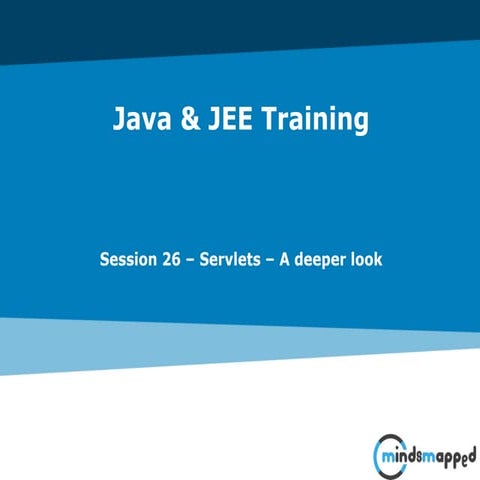 Java & JEE Training

Session 26 – Servlets – A deeper look

mindsmapped